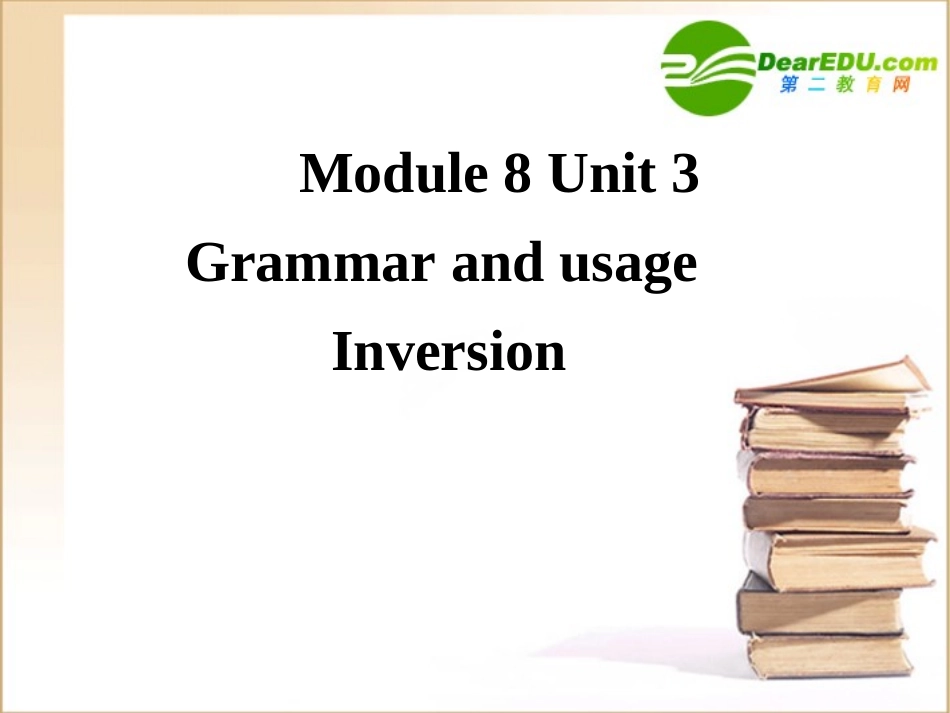 DearEDU.com
第二教育网

Module 8 Unit 3
Grammar and usage
Inversion